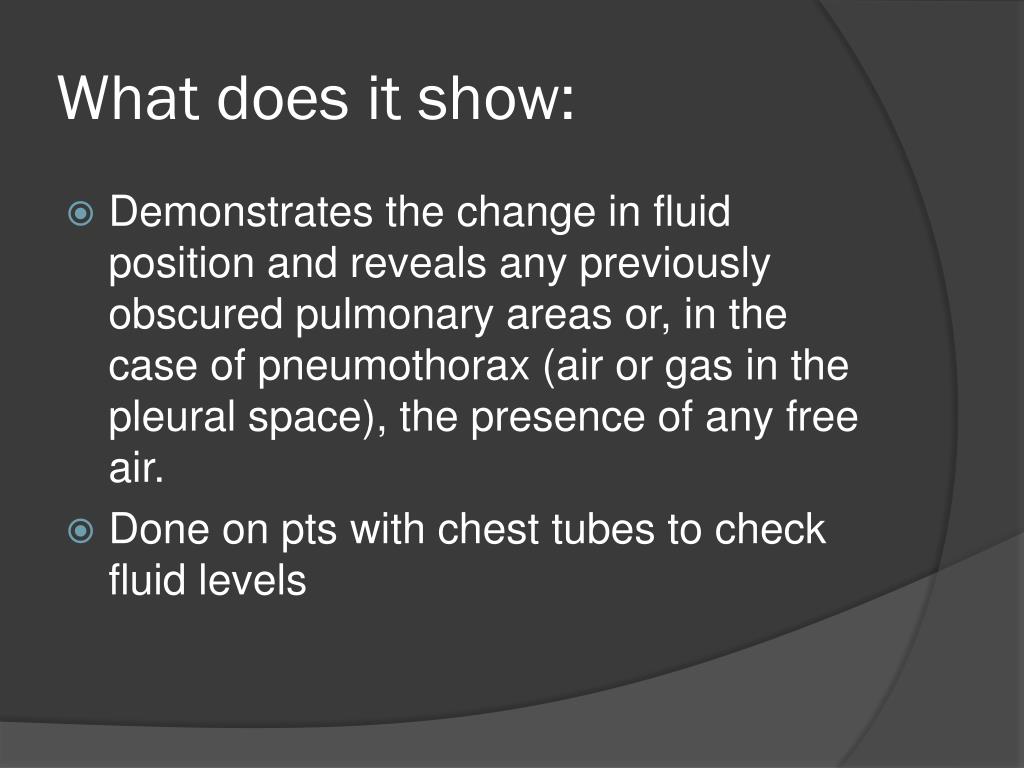 What does it show:

Demonstrates the change in fluid position and reveals any previously obscured pulmonary areas or, in the case of pneumothorax (air or gas in the pleural space), the presence of any free air.

Done on pts with chest tubes to check fluid levels